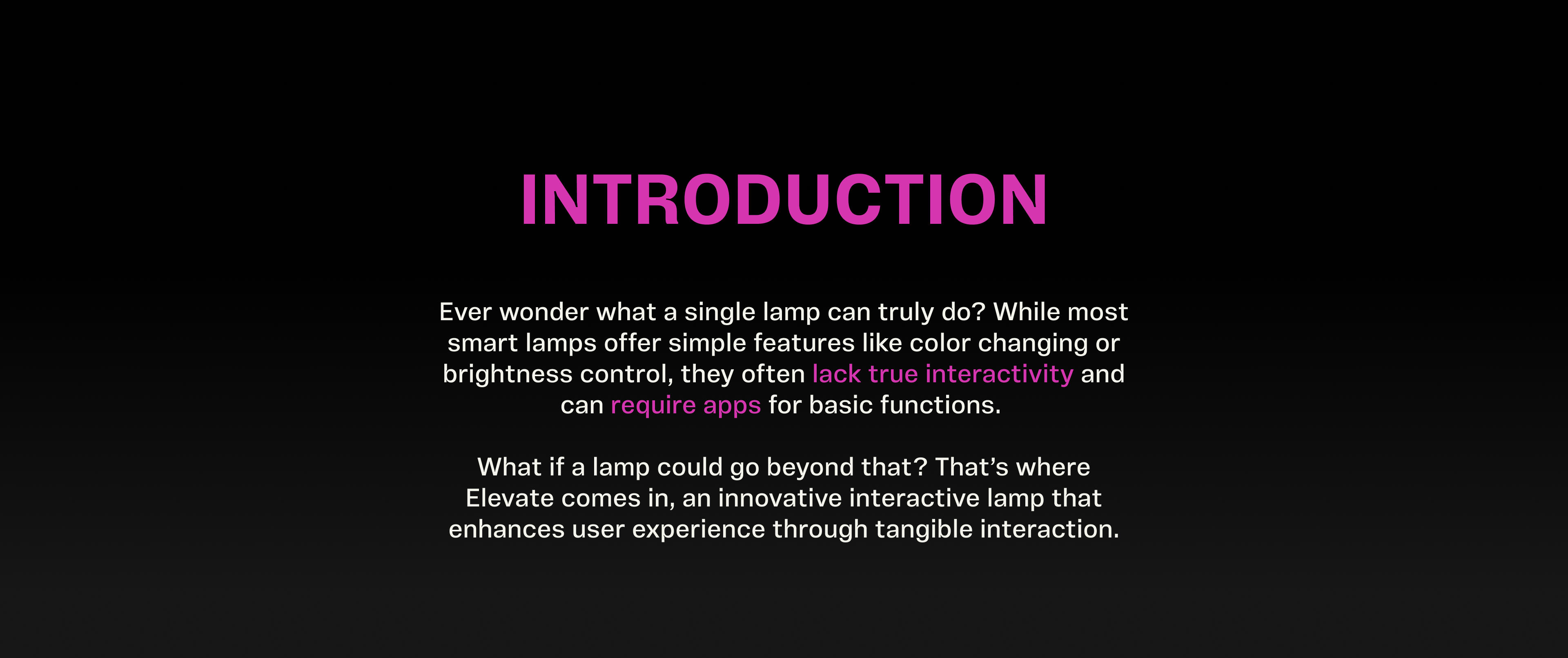 INTRODUCTION

Ever wonder what a single lamp can truly do? While most smart lamps offer simple features like color changing or brightness control, they often lack true interactivity and can require apps for basic functions.

What if a lamp could go beyond that? That’s where Elevate comes in, an innovative interactive lamp that enhances user experience through tangible interaction.